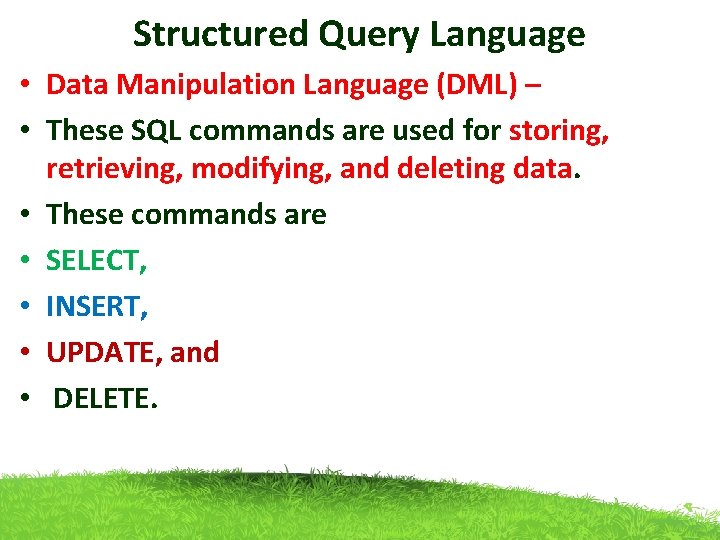 Structured Query Language

• Data Manipulation Language (DML) –
• These SQL commands are used for storing, retrieving, modifying, and deleting data.
• These commands are
• SELECT,
• INSERT,
• UPDATE, and
• DELETE.